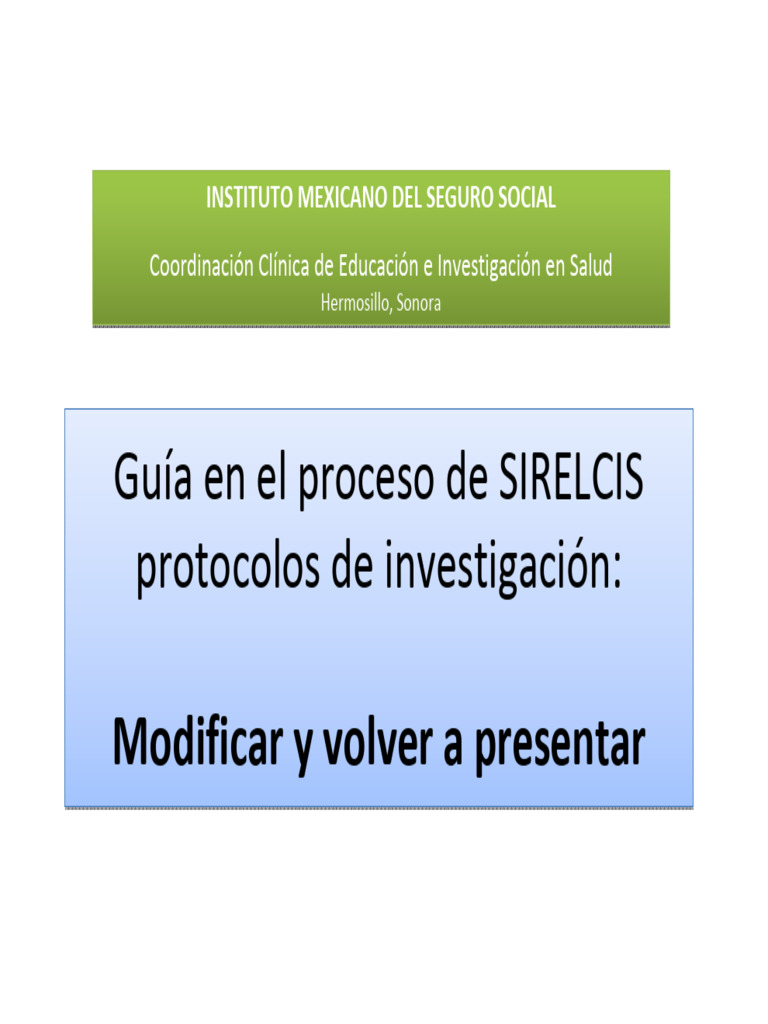 INSTITUTO MEXICANO DEL SEGURO SOCIAL

Coordinación Clínica de Educación e Investigación en Salud
Hermosillo, Sonora

Guía en el proceso de SIRELCIS protocolos de investigación:

Modificar y volver a presentar